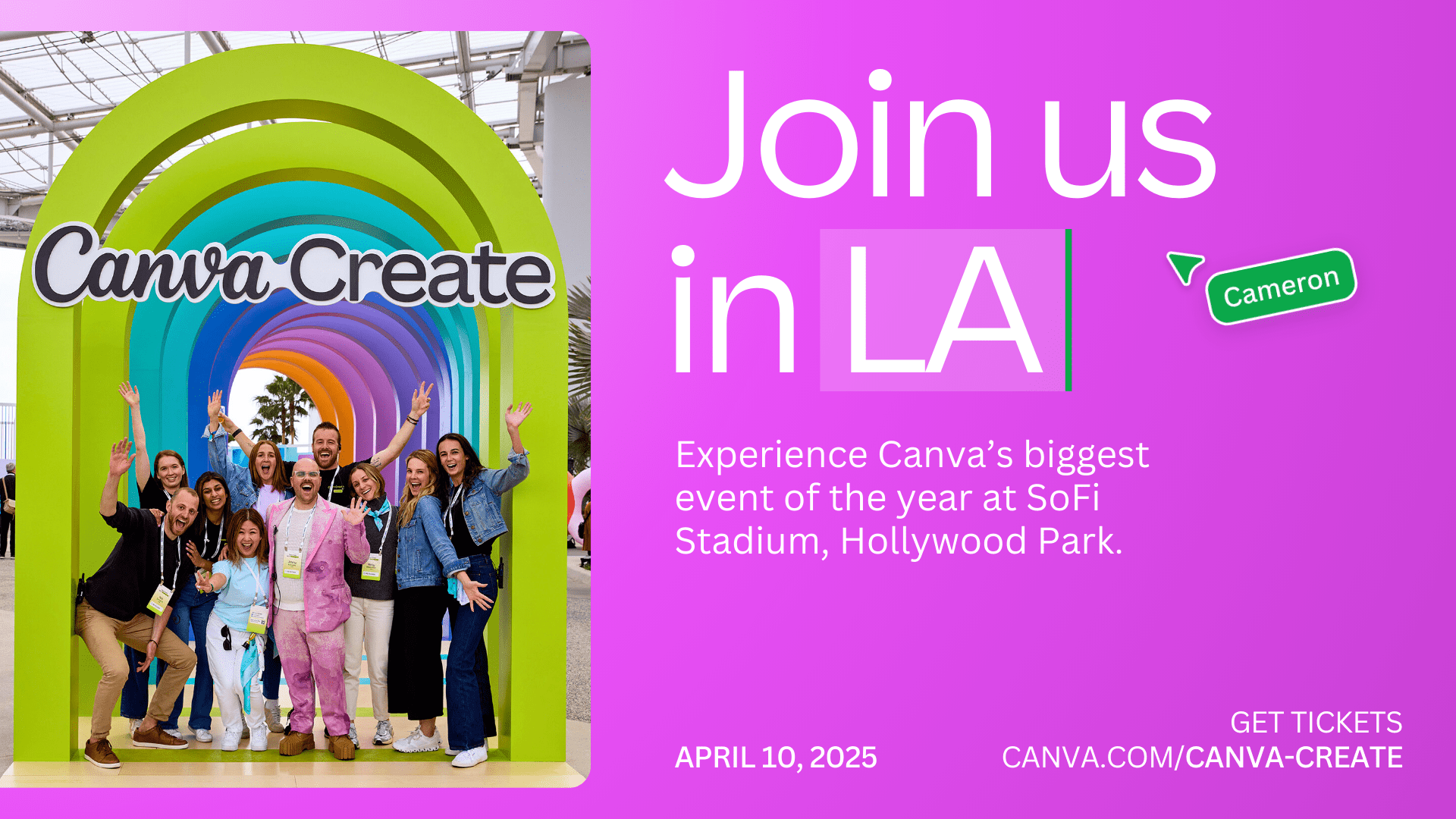 Canva Create

Join us in LA

Cameron

Experience Canva's biggest event of the year at SoFi Stadium, Hollywood Park.

APRIL 10, 2025

GET TICKETS
CANVA.COM/CANVA-CREATE